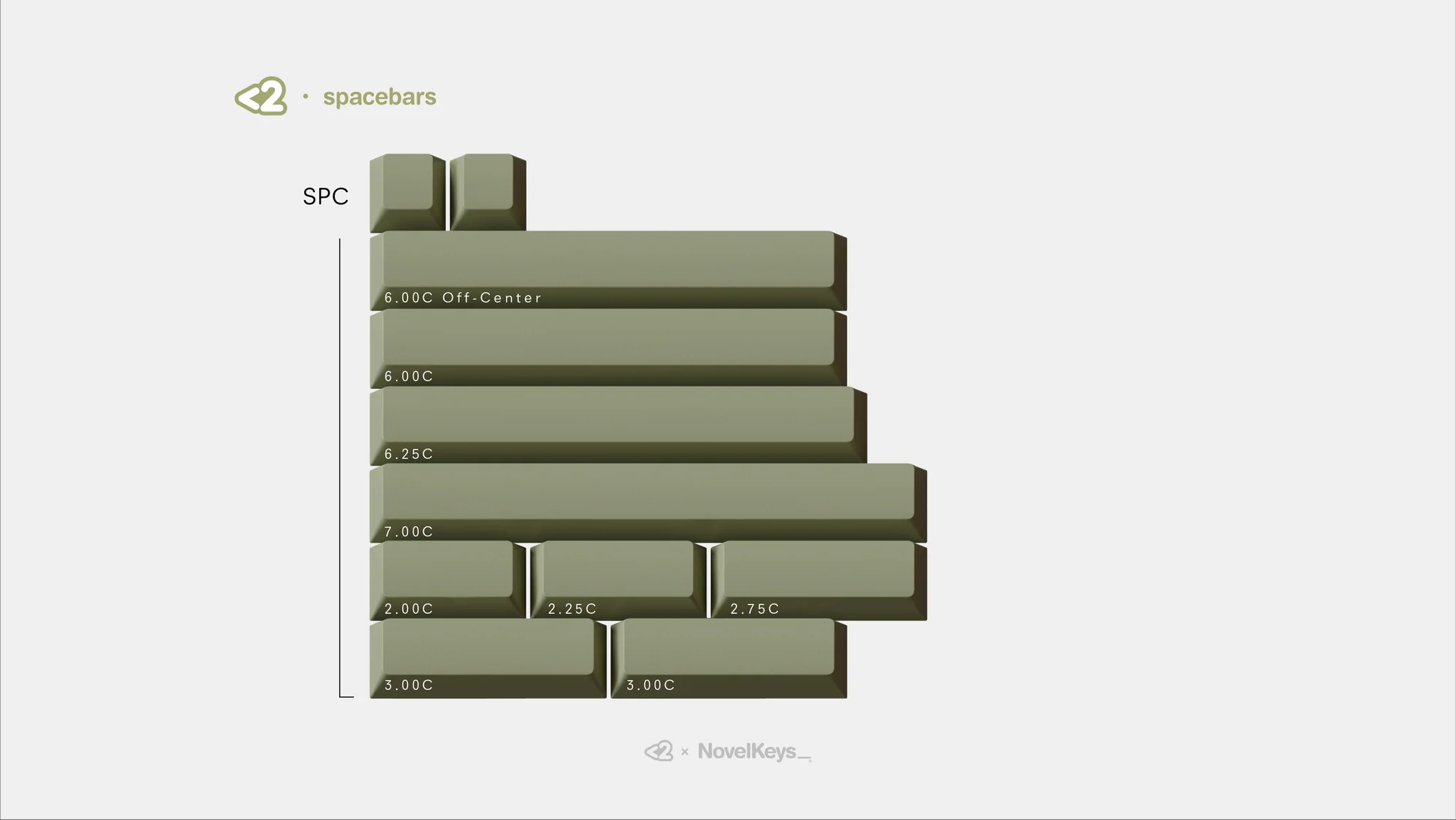 <2 · spacebars

SPC

6.00C Off-Center

6.00C

6.25C

7.00C

2.00C

2.25C

2.75C

3.00C

3.00C

<2 × NovelKeys_